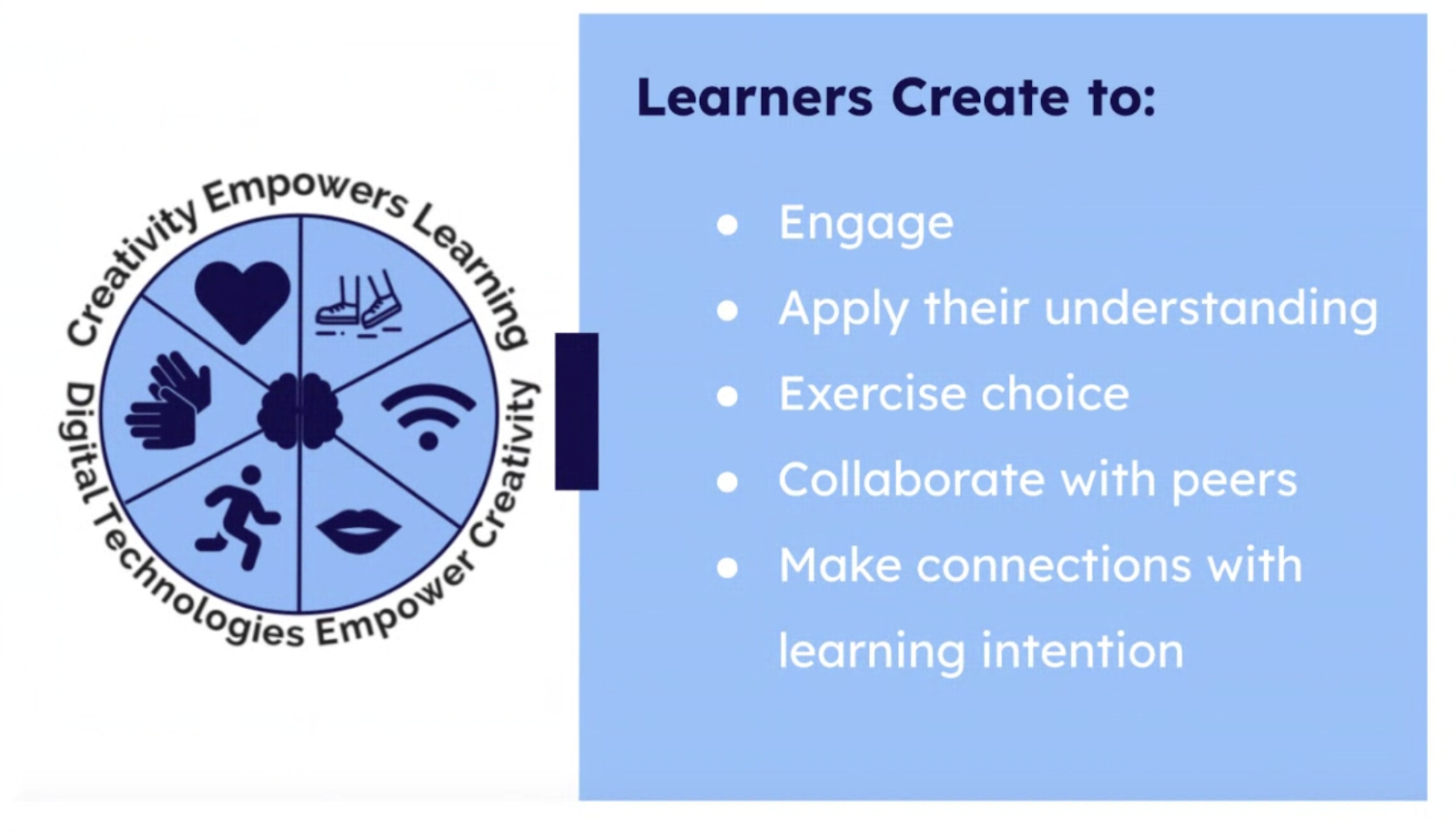 Creativity Empowers Learning

Digital Technologies Empower Creativity

Learners Create to:

- Engage
- Apply their understanding
- Exercise choice
- Collaborate with peers
- Make connections with learning intention